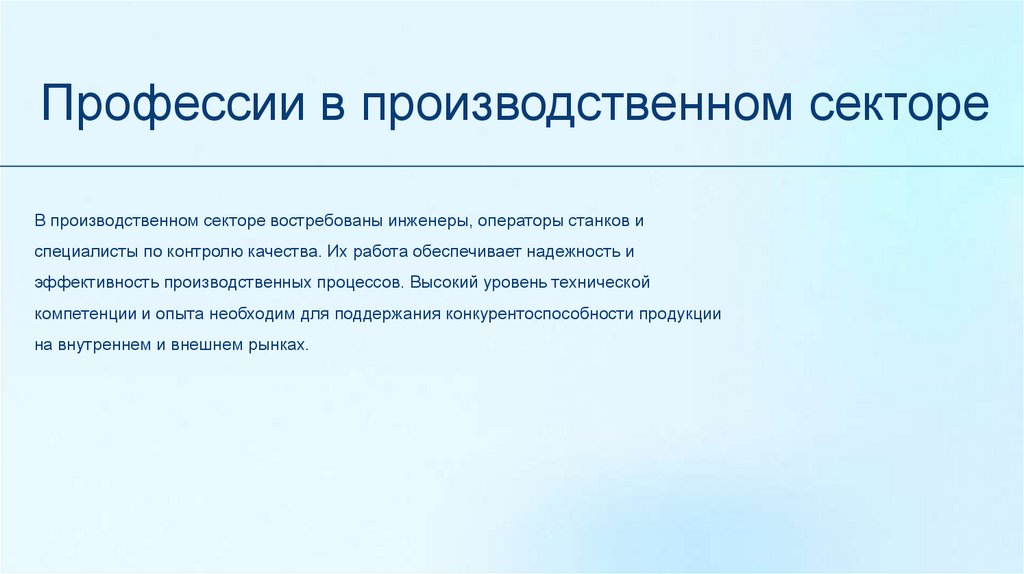 Профессии в производственном секторе

В производственном секторе востребованы инженеры, операторы станков и специалисты по контролю качества. Их работа обеспечивает надежность и эффективность производственных процессов. Высокий уровень технической компетенции и опыта необходим для поддержания конкурентоспособности продукции на внутреннем и внешнем рынках.